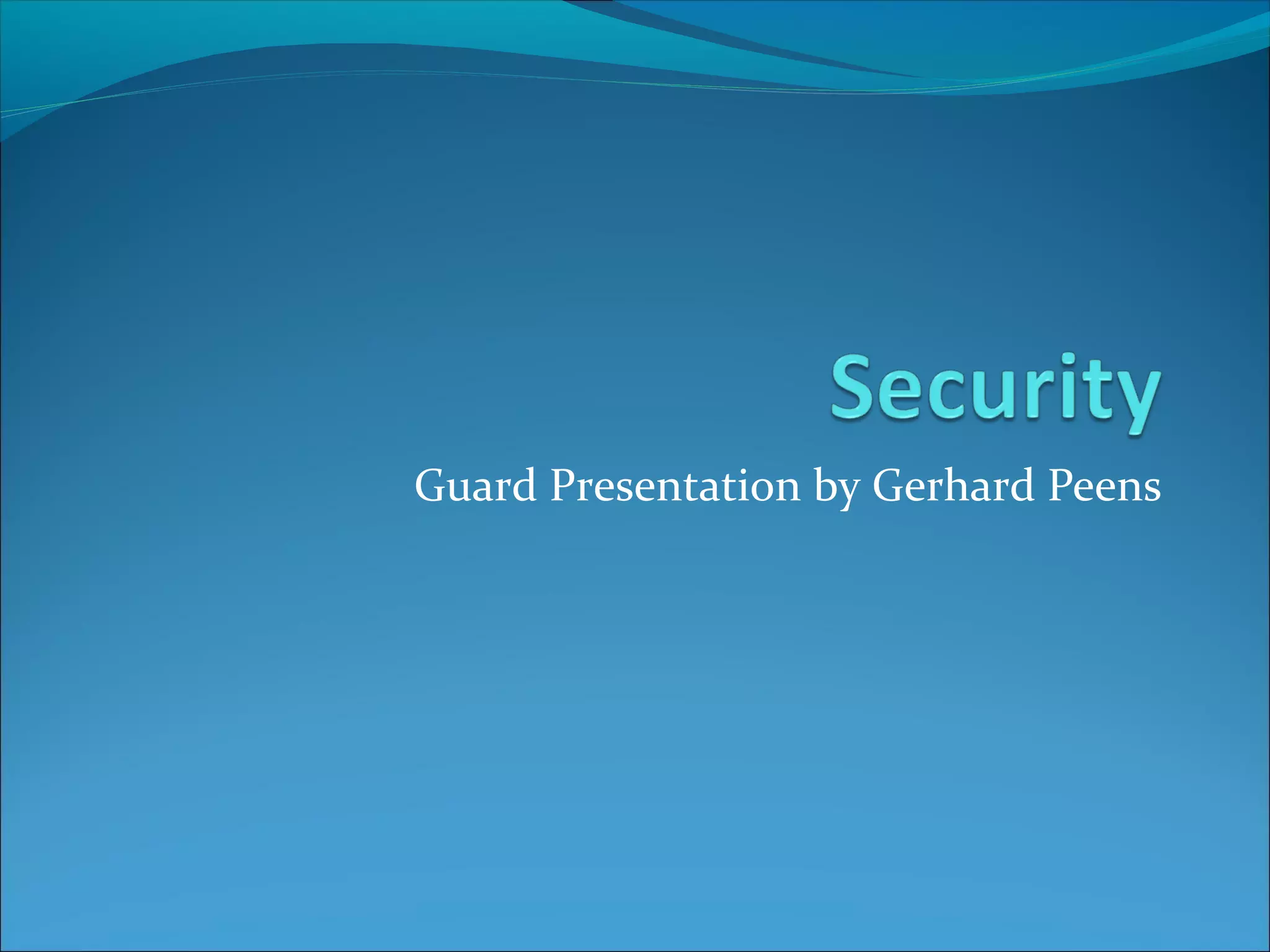 Security

Guard Presentation by Gerhard Peens